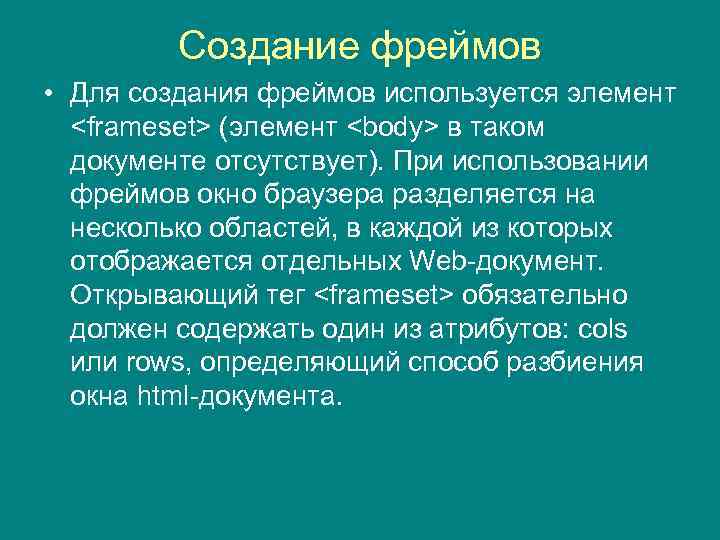 Создание фреймов

• Для создания фреймов используется элемент <frameset> (элемент <body> в таком документе отсутствует). При использовании фреймов окно браузера разделяется на несколько областей, в каждой из которых отображается отдельных Web-документ. Открывающий тег <frameset> обязательно должен содержать один из атрибутов: cols или rows, определяющий способ разбиения окна html-документа.